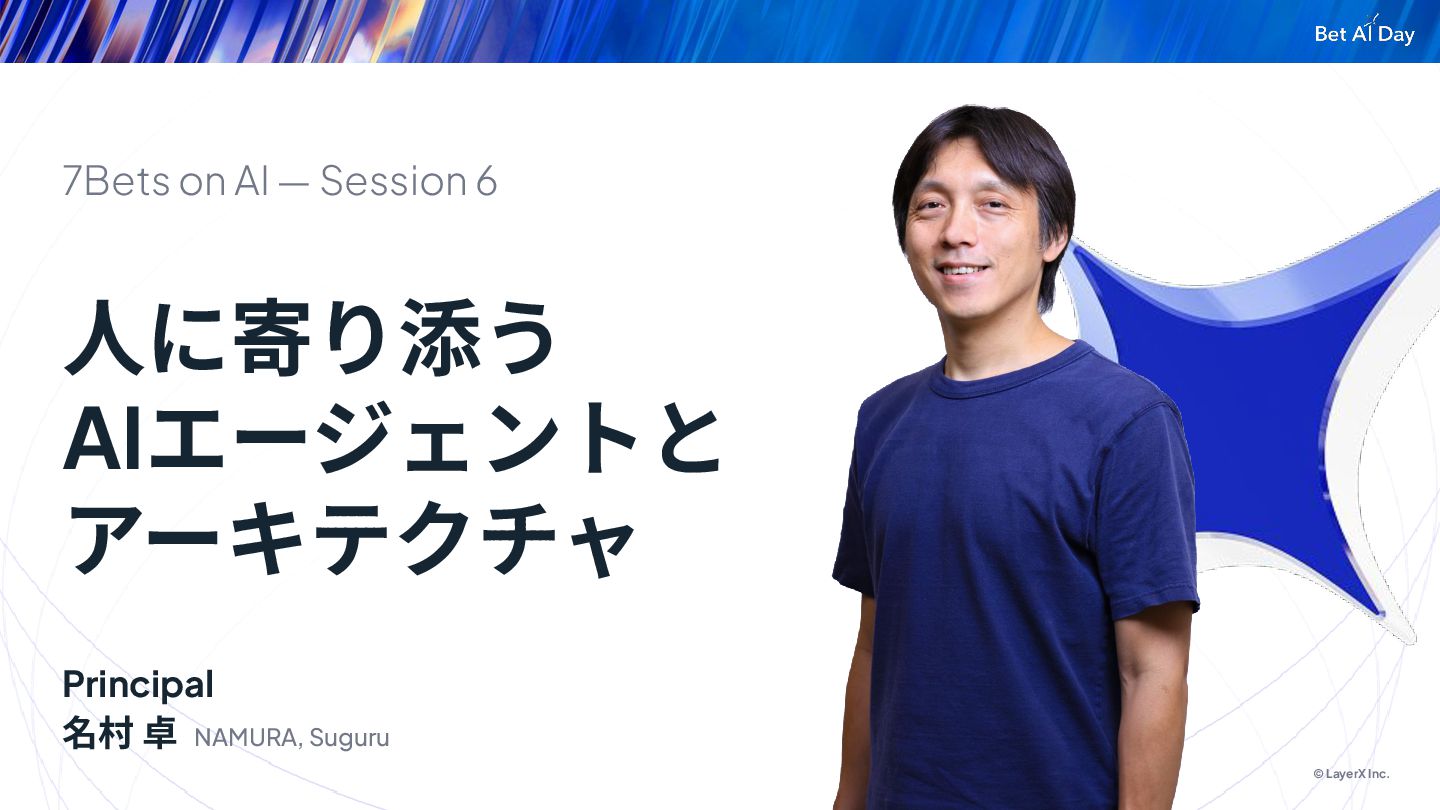 Bet AI Day

7Bets on AI — Session 6

人に寄り添う
AIエージェントと
アーキテクチャ

Principal
名村 卓 NAMURA, Suguru

© LayerX Inc.